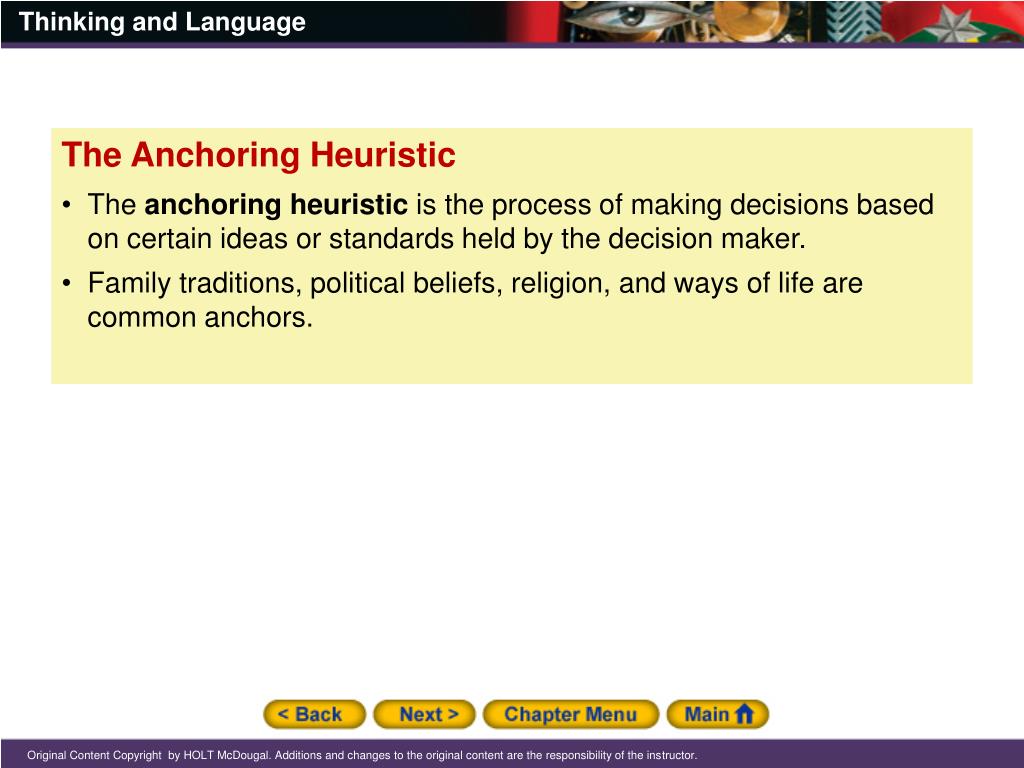 Thinking and Language

The Anchoring Heuristic

• The anchoring heuristic is the process of making decisions based on certain ideas or standards held by the decision maker.
• Family traditions, political beliefs, religion, and ways of life are common anchors.

< Back Next > Chapter Menu Main

Original Content Copyright by HOLT McDougal. Additions and changes to the original content are the responsibility of the instructor.